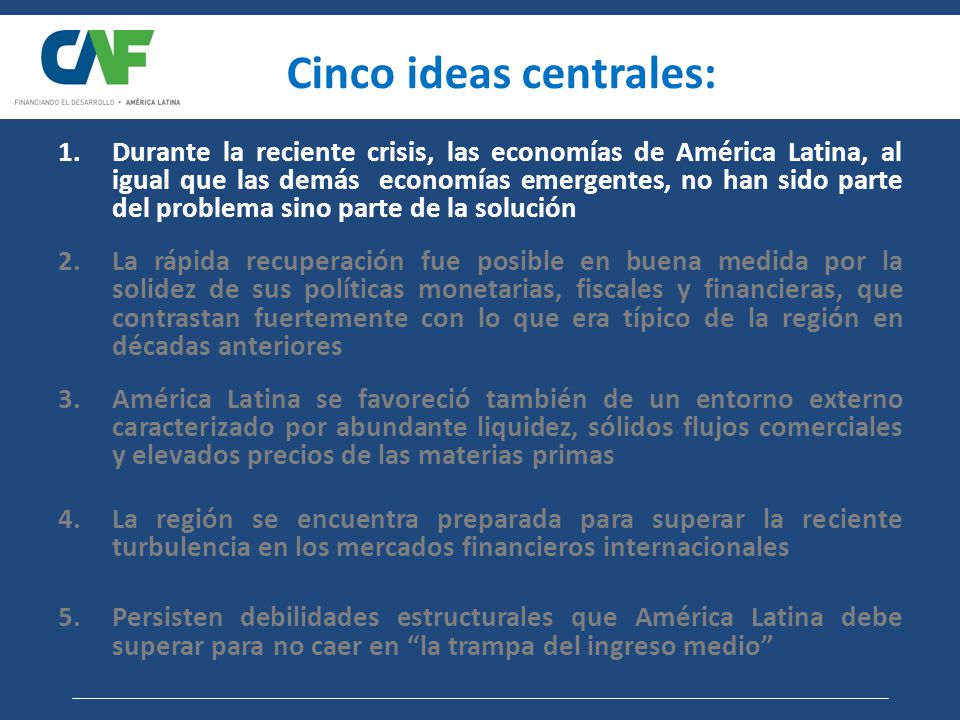 CAF
FINANCIANDO EL DESARROLLO • AMÉRICA LATINA

Cinco ideas centrales:

1. Durante la reciente crisis, las economías de América Latina, al igual que las demás economías emergentes, no han sido parte del problema sino parte de la solución

2. La rápida recuperación fue posible en buena medida por la solidez de sus políticas monetarias, fiscales y financieras, que contrastan fuertemente con lo que era típico de la región en décadas anteriores

3. América Latina se favoreció también de un entorno externo caracterizado por abundante liquidez, sólidos flujos comerciales y elevados precios de las materias primas

4. La región se encuentra preparada para superar la reciente turbulencia en los mercados financieros internacionales

5. Persisten debilidades estructurales que América Latina debe superar para no caer en “la trampa del ingreso medio”